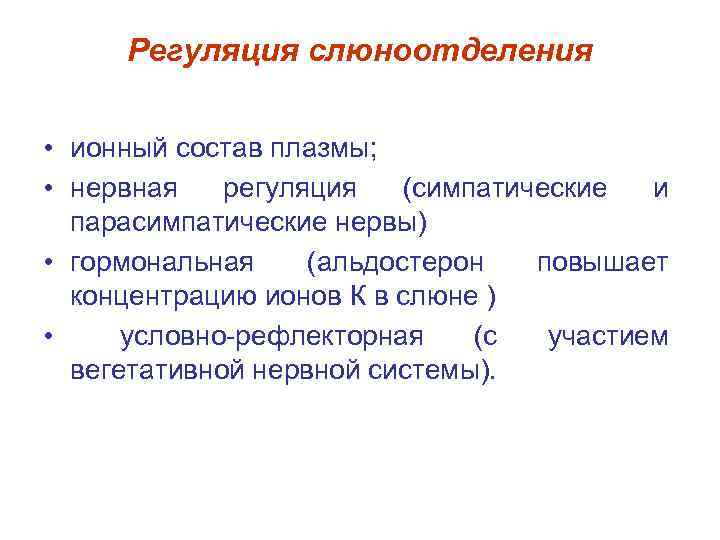 Регуляция слюноотделения

• ионный состав плазмы;
• нервная регуляция (симпатические и парасимпатические нервы)
• гормональная (альдостерон повышает концентрацию ионов К в слюне )
• условно-рефлекторная (с участием вегетативной нервной системы).